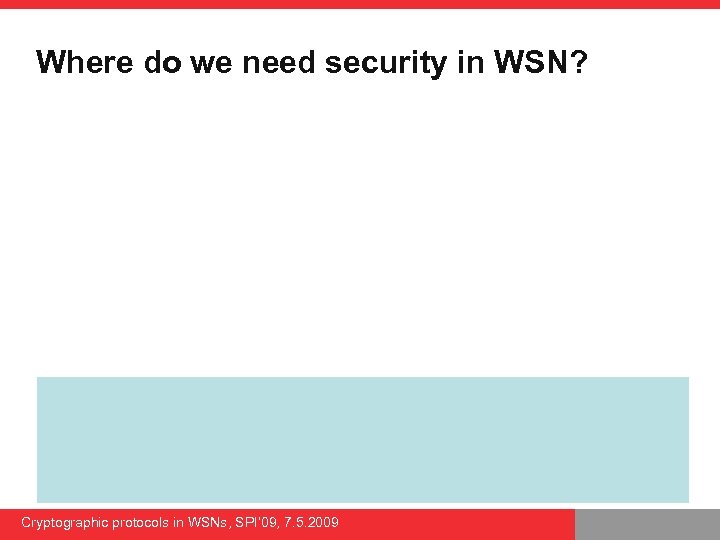 Where do we need security in WSN?

Cryptographic protocols in WSNs, SPI'09, 7.5.2009